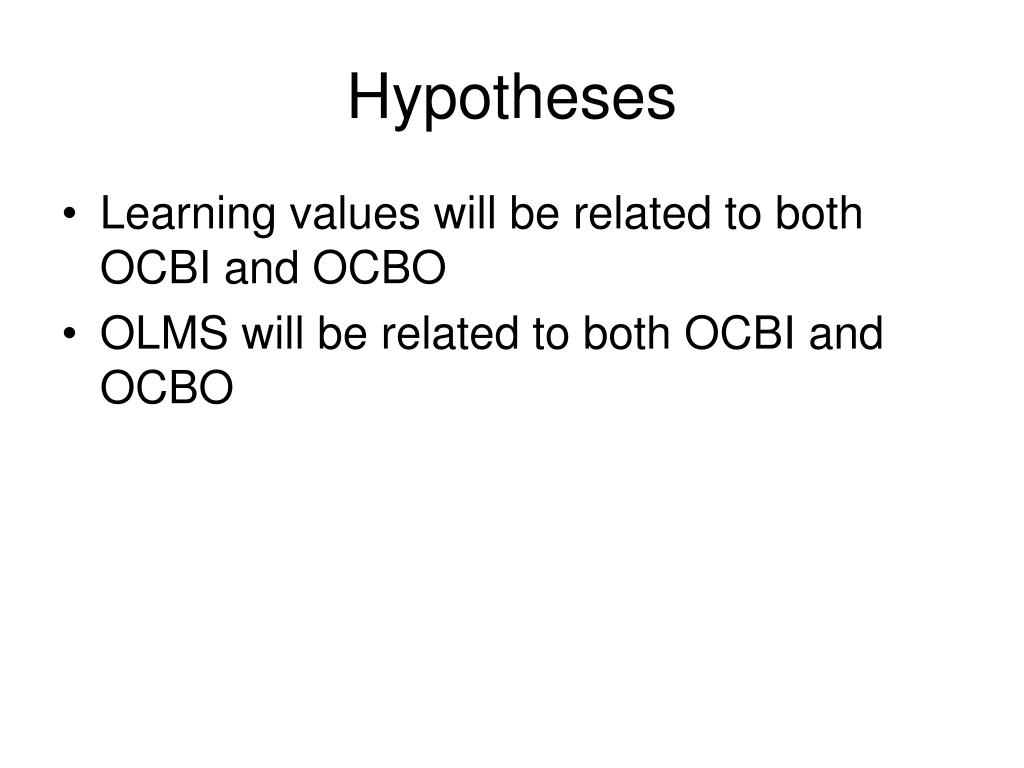 Hypotheses

• Learning values will be related to both OCBI and OCBO
• OLMS will be related to both OCBI and OCBO